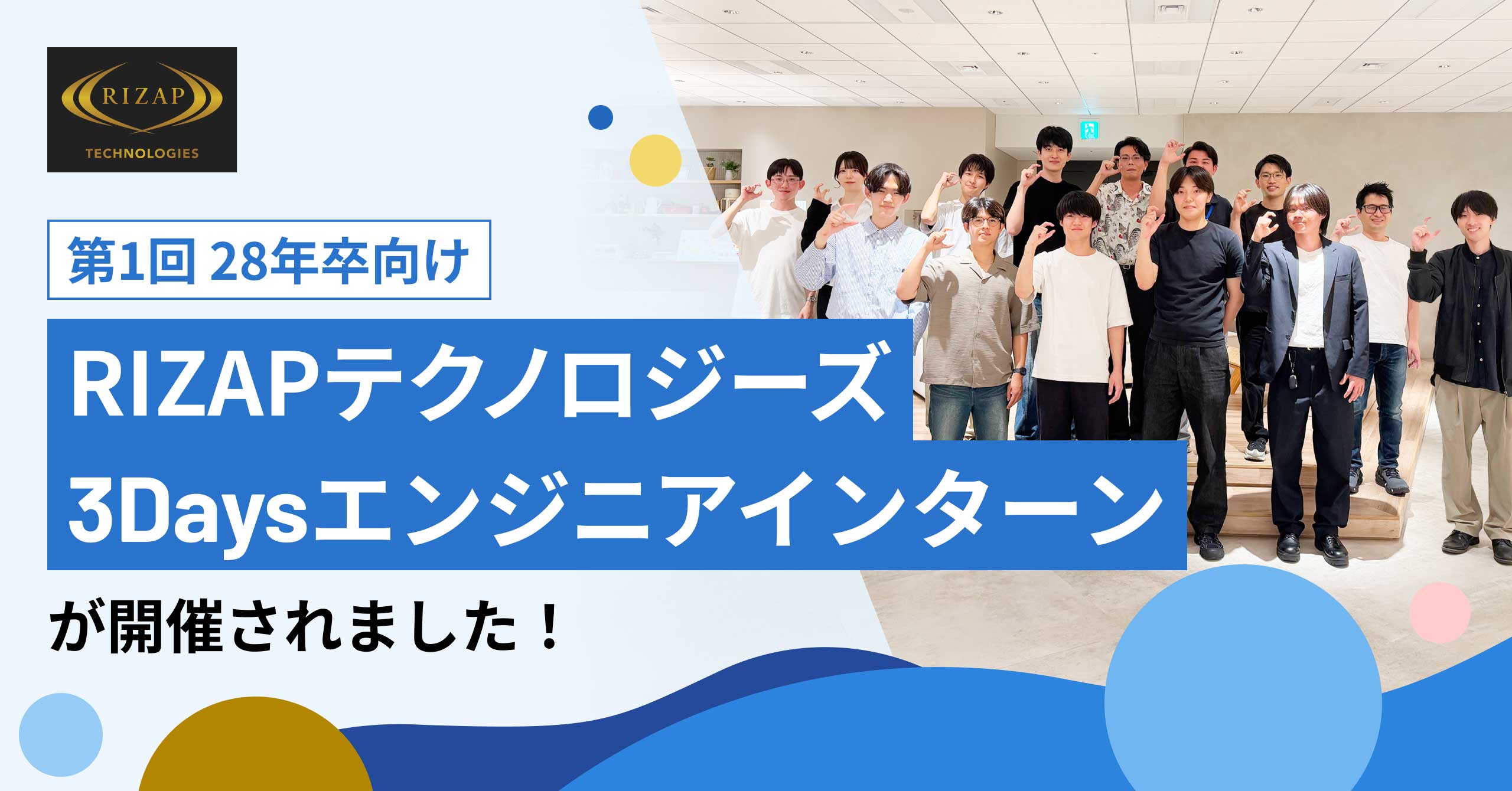 RIZAP
TECHNOLOGIES

第1回 28年卒向け

RIZAPテクノロジーズ
3Daysエンジニアインターン

が開催されました！